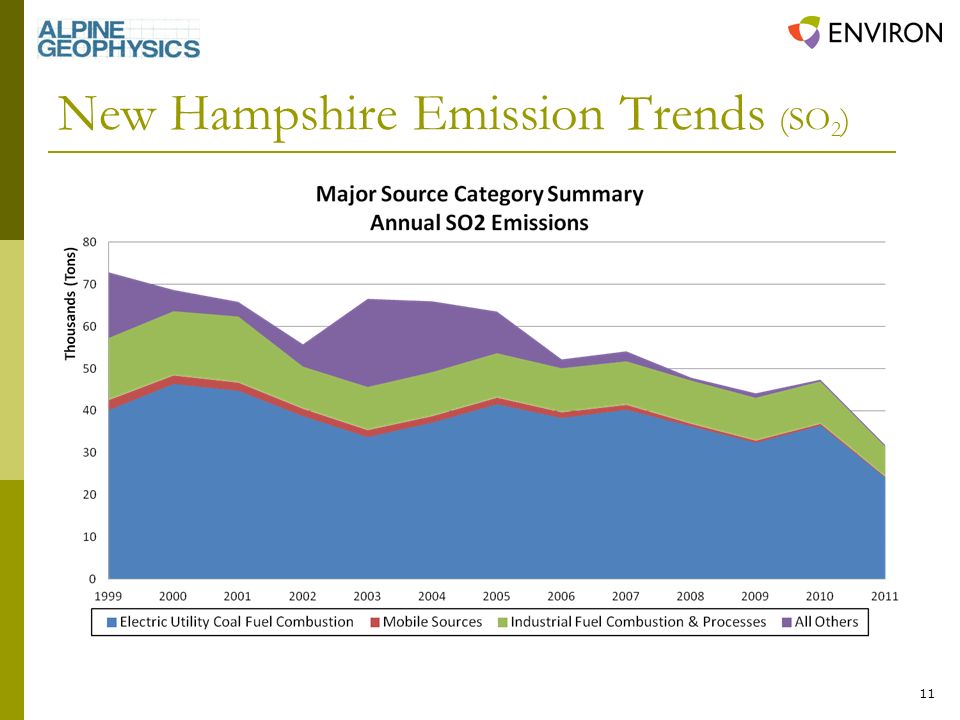 ALPINE GEOPHYSICS

ENVIRON

New Hampshire Emission Trends ($SO_2$)

Major Source Category Summary
Annual SO2 Emissions

Thousands (Tons)

80
70
60
50
40
30
20
10
0

1999 2000 2001 2002 2003 2004 2005 2006 2007 2008 2009 2010 2011

Electric Utility Coal Fuel Combustion
Mobile Sources
Industrial Fuel Combustion & Processes
All Others

11